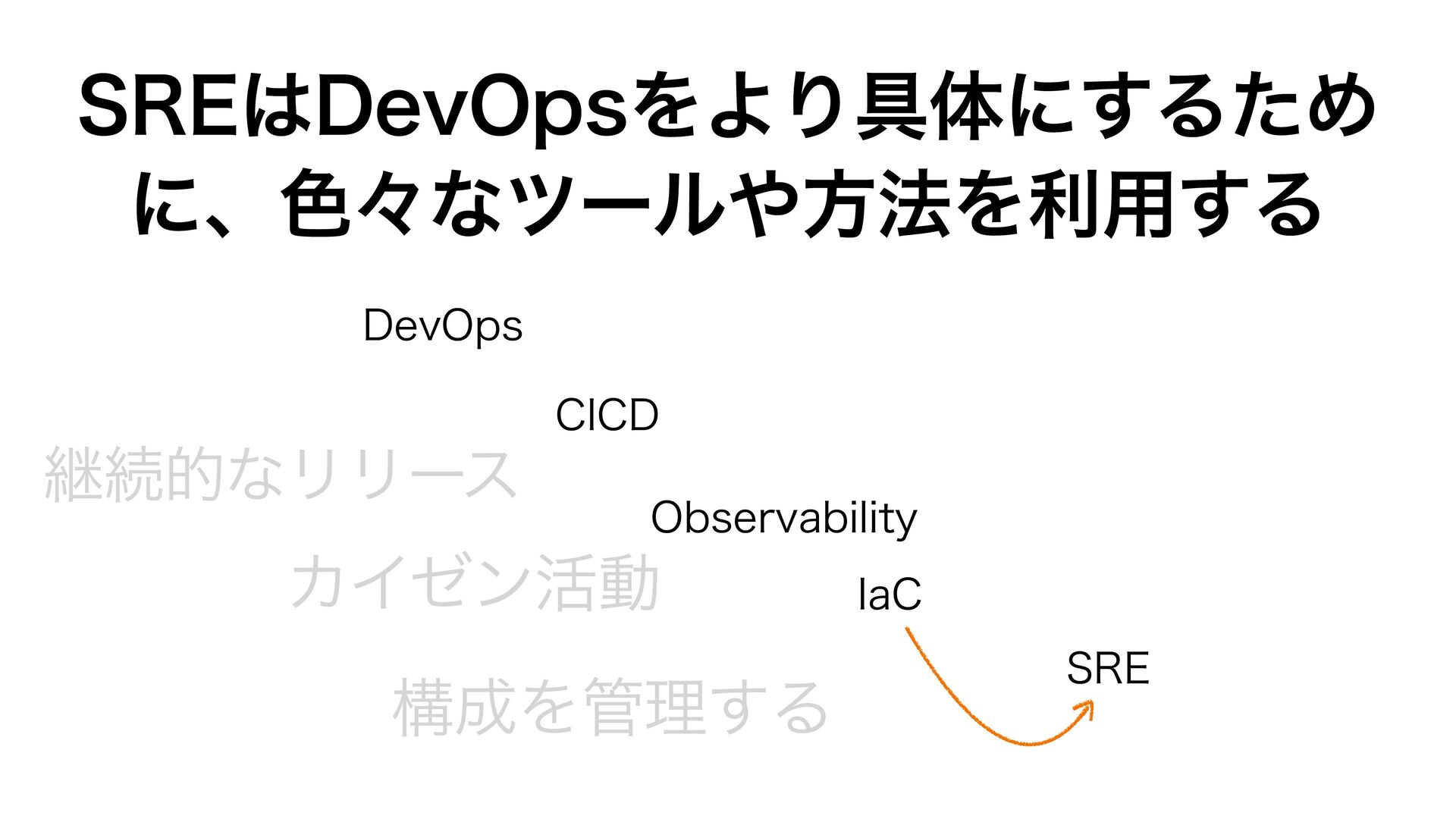 SREはDevOpsをより具体にするために、色々なツールや方法を利用する

DevOps

CICD

継続的なリリース

Observability

カイゼン活動

IaC

SRE

構成を管理する